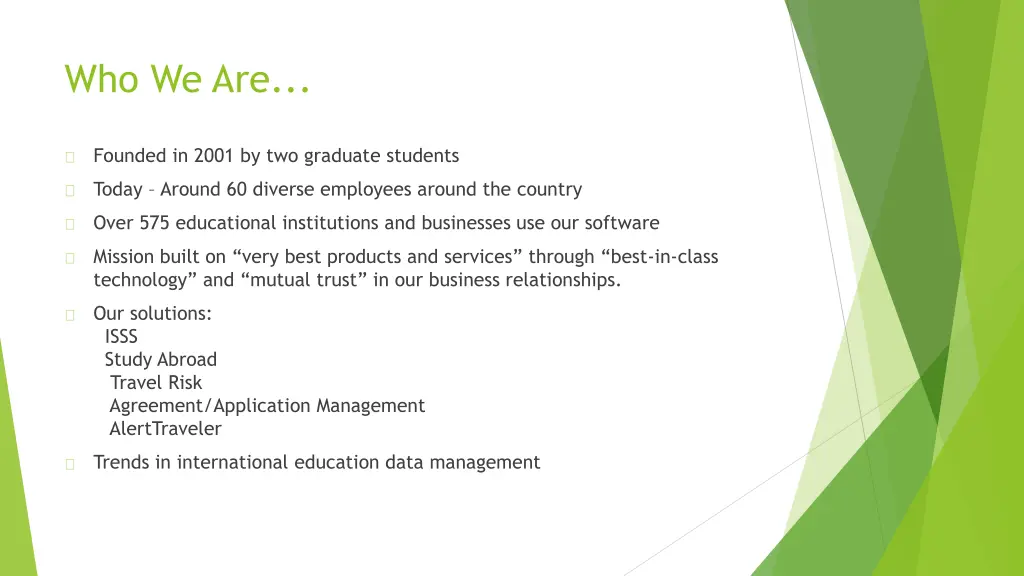 Who We Are...

Founded in 2001 by two graduate students

Today – Around 60 diverse employees around the country

Over 575 educational institutions and businesses use our software

Mission built on “very best products and services” through “best-in-class technology” and “mutual trust” in our business relationships.

Our solutions:
ISSS
Study Abroad
Travel Risk
Agreement/Application Management
AlertTraveler

Trends in international education data management